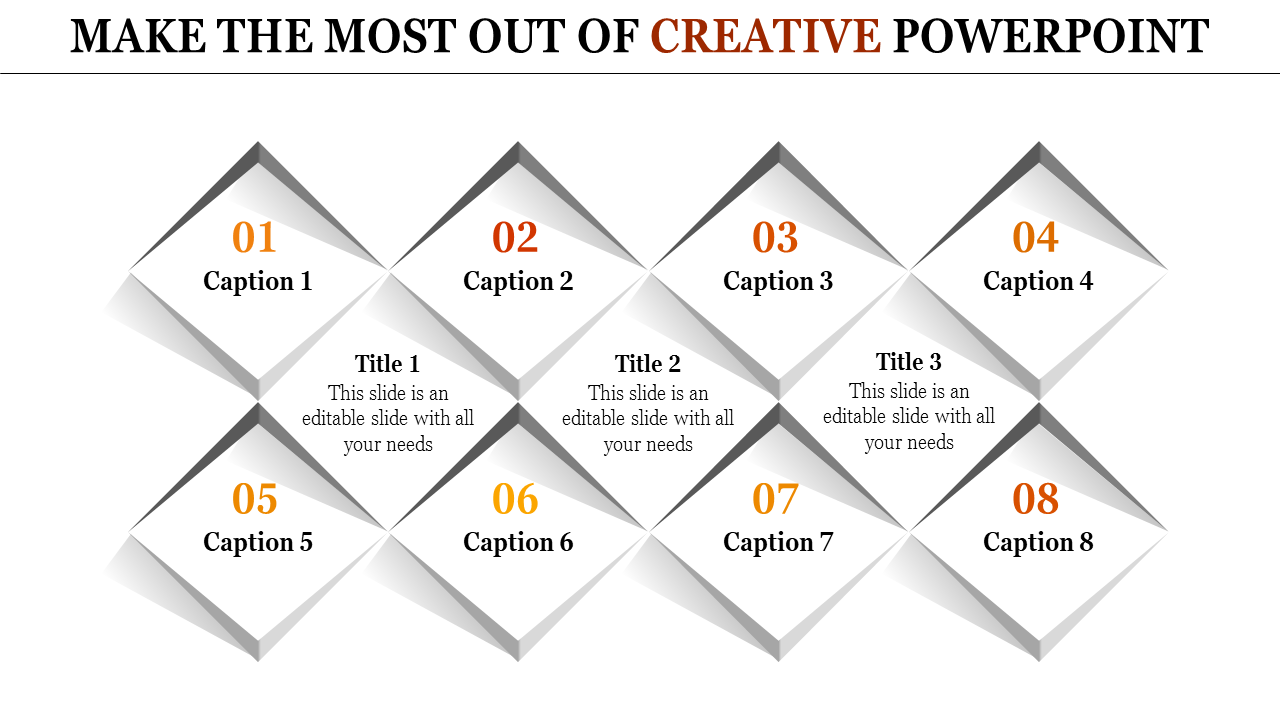 MAKE THE MOST OUT OF CREATIVE POWERPOINT

01
Caption 1

02
Caption 2

03
Caption 3

04
Caption 4

Title 1
This slide is an editable slide with all your needs

Title 2
This slide is an editable slide with all your needs

Title 3
This slide is an editable slide with all your needs

05
Caption 5

06
Caption 6

07
Caption 7

08
Caption 8